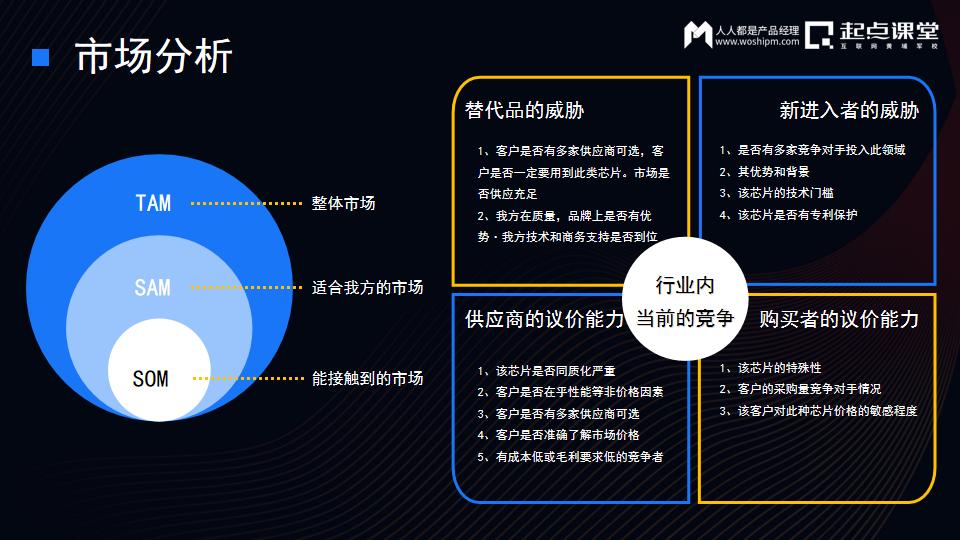 市场分析

人人都是产品经理 www.woshipm.com

起点课堂 互联网黄埔军校

TAM 整体市场

SAM 适合我方的市场

SOM 能接触到的市场

替代品的威胁

1、客户是否有多家供应商可选，客户是否一定要用到此类芯片。市场是否供应充足

2、我方在质量，品牌上是否有优势・我方技术和商务支持是否到位

新进入者的威胁

1、是否有多家竞争对手投入此领域

2、其优势和背景

3、该芯片的技术门槛

4、该芯片是否有专利保护

行业内
当前的竞争

供应商的议价能力

1、该芯片是否同质化严重

2、客户是否在乎性能等非价格因素

3、客户是否有多家供应商可选

4、客户是否准确了解市场价格

5、有成本低或毛利要求低的竞争者

购买者的议价能力

1、该芯片的特殊性

2、客户的采购量竞争对手情况

3、该客户对此种芯片价格的敏感程度